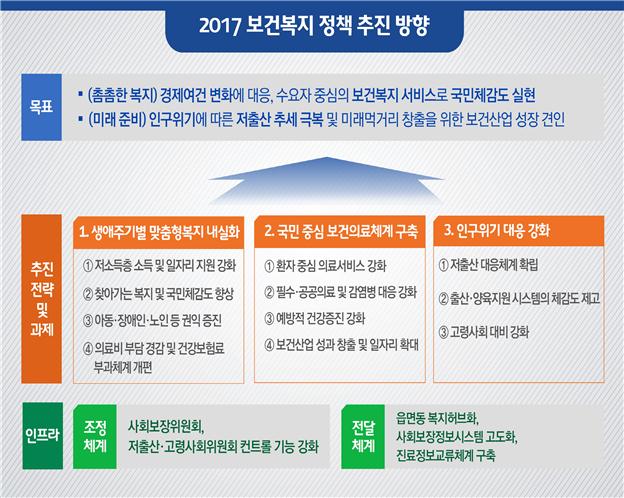 2017 보건복지 정책 추진 방향

목표

▪ (촘촘한 복지) 경제여건 변화에 대응, 수요자 중심의 보건복지 서비스로 국민체감도 실현
▪ (미래 준비) 인구위기에 따른 저출산 추세 극복 및 미래먹거리 창출을 위한 보건산업 성장 견인

추진 전략 및 과제

1. 생애주기별 맞춤형복지 내실화
① 저소득층 소득 및 일자리 지원 강화
② 찾아가는 복지 및 국민체감도 향상
③ 아동·장애인·노인 등 권익 증진
④ 의료비 부담 경감 및 건강보험료 부과체계 개편

2. 국민 중심 보건의료체계 구축
① 환자 중심 의료서비스 강화
② 필수·공공의료 및 감염병 대응 강화
③ 예방적 건강증진 강화
④ 보건산업 성과 창출 및 일자리 확대

3. 인구위기 대응 강화
① 저출산 대응체계 확립
② 출산·양육지원 시스템의 체감도 제고
③ 고령사회 대비 강화

인프라

조정 체계
사회보장위원회,
저출산·고령사회위원회 컨트롤 기능 강화

전달 체계
읍면동 복지허브화,
사회보장정보시스템 고도화,
진료정보교류체계 구축